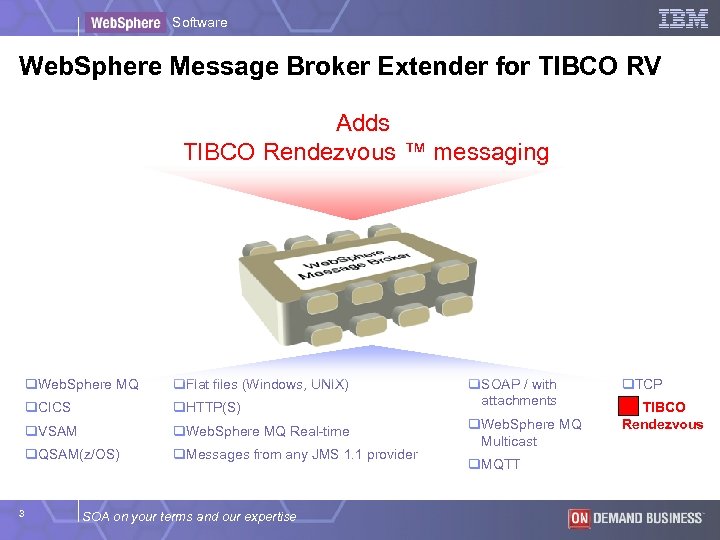 WebSphere Software IBM

WebSphere Message Broker Extender for TIBCO RV

Adds
TIBCO Rendezvous ™ messaging

WebSphere Message Broker

❑WebSphere MQ
❑CICS
❑VSAM
❑QSAM(z/OS)

❑Flat files (Windows, UNIX)
❑HTTP(S)
❑WebSphere MQ Real-time
❑Messages from any JMS 1.1 provider

❑SOAP / with attachments
❑WebSphere MQ Multicast
❑MQTT

❑TCP
TIBCO Rendezvous

3 SOA on your terms and our expertise ON DEMAND BUSINESS